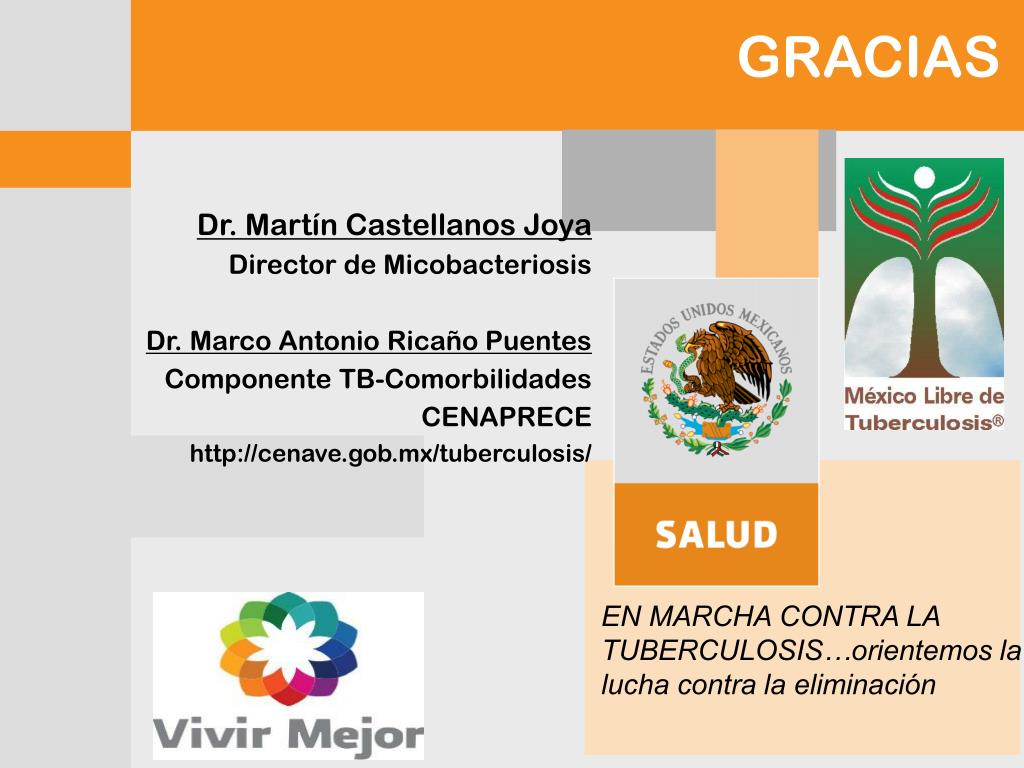 GRACIAS

Dr. Martín Castellanos Joya
Director de Micobacteriosis

Dr. Marco Antonio Ricaño Puentes
Componente TB-Comorbilidades
CENAPRECE
http://cenave.gob.mx/tuberculosis/

ESTADOS UNIDOS MEXICANOS

SALUD

México Libre de Tuberculosis®

Vivir Mejor

EN MARCHA CONTRA LA TUBERCULOSIS…orientemos la lucha contra la eliminación